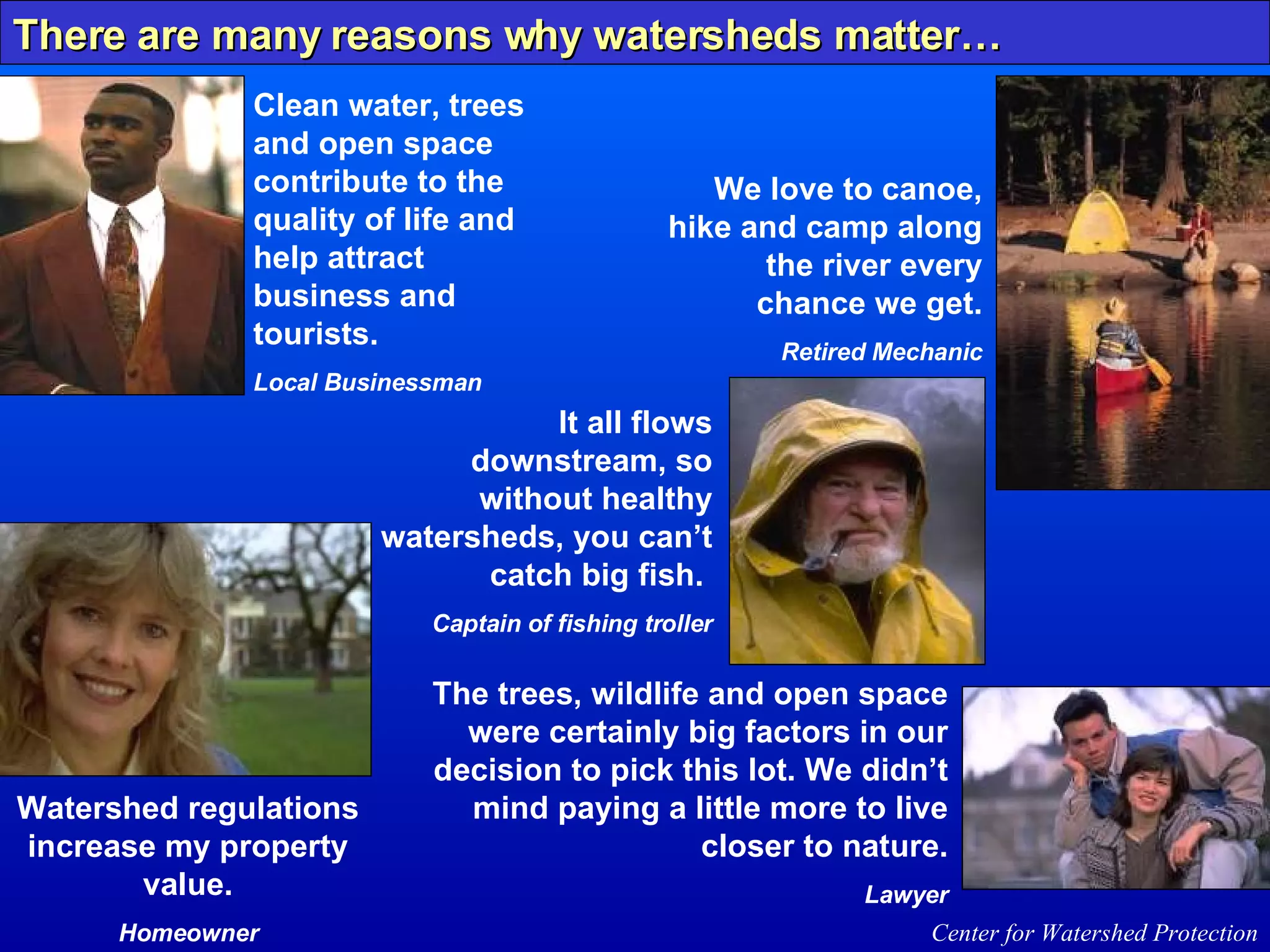 There are many reasons why watersheds matter…

Clean water, trees and open space contribute to the quality of life and help attract business and tourists.

Local Businessman

We love to canoe, hike and camp along the river every chance we get.

Retired Mechanic

It all flows downstream, so without healthy watersheds, you can't catch big fish.

Captain of fishing troller

Watershed regulations increase my property value.

Homeowner

The trees, wildlife and open space were certainly big factors in our decision to pick this lot. We didn't mind paying a little more to live closer to nature.

Lawyer

Center for Watershed Protection